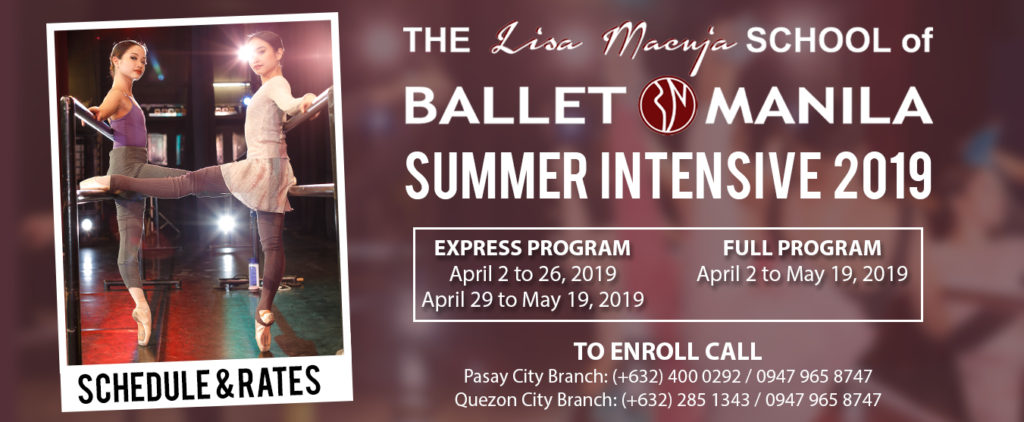 SCHEDULE & RATES

THE Lisa Macuja SCHOOL of
BALLET BM MANILA
SUMMER INTENSIVE 2019

EXPRESS PROGRAM
April 2 to 26, 2019
April 29 to May 19, 2019

FULL PROGRAM
April 2 to May 19, 2019

TO ENROLL CALL
Pasay City Branch: (+632) 400 0292 / 0947 965 8747
Quezon City Branch: (+632) 285 1343 / 0947 965 8747